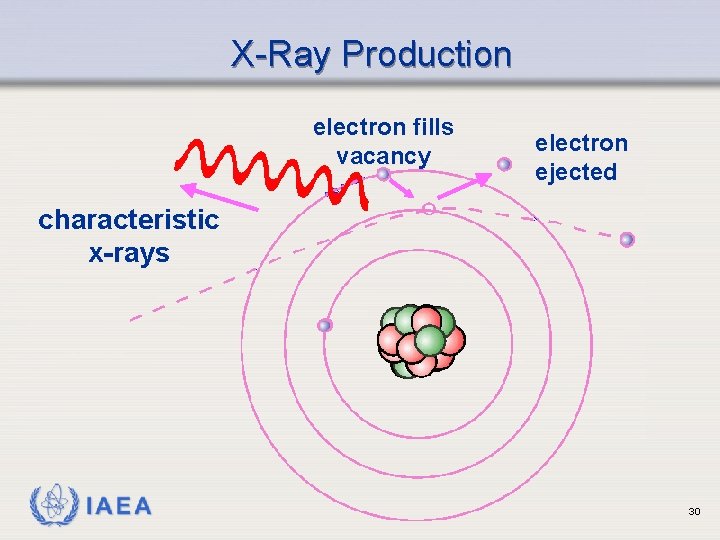 X-Ray Production

electron fills vacancy

electron ejected

characteristic x-rays

IAEA

30